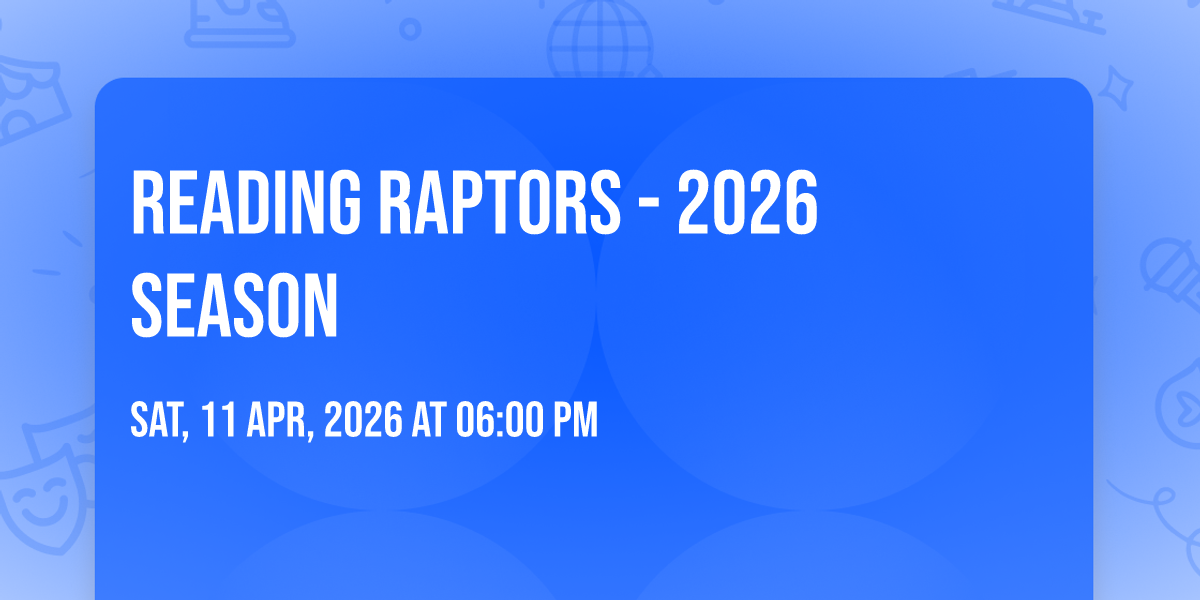 READING RAPTORS - 2026 SEASON

SAT, 11 APR, 2026 AT 06:00 PM